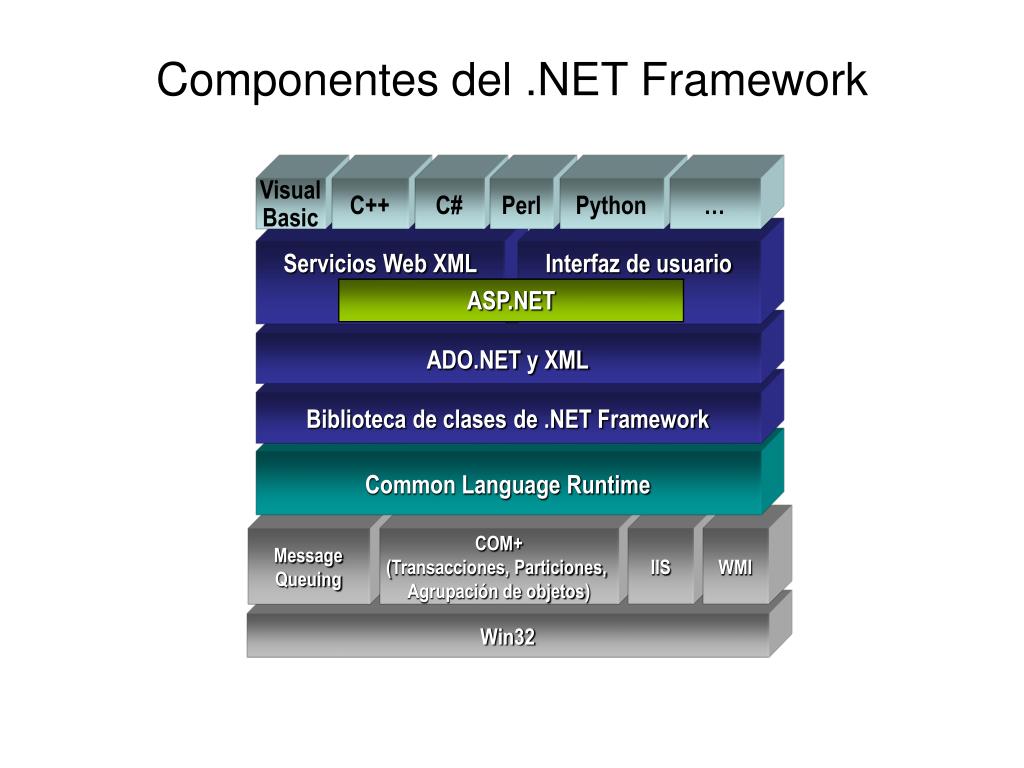 Componentes del .NET Framework

Visual Basic

C++

C#

Perl

Python

…

Servicios Web XML

Interfaz de usuario

ASP.NET

ADO.NET y XML

Biblioteca de clases de .NET Framework

Common Language Runtime

Message Queuing

COM+ (Transacciones, Particiones, Agrupación de objetos)

IIS

WMI

Win32